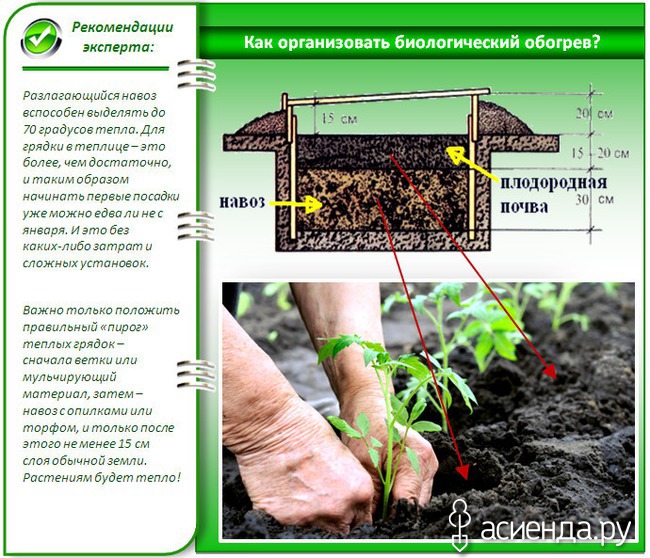 Рекомендации эксперта:

Разлагающийся навоз вспособен выделять до 70 градусов тепла. Для грядки в теплице – это более, чем достаточно, и таким образом начинать первые посадки уже можно едва ли не с января. И это без каких-либо затрат и сложных установок.

Важно только положить правильный «пирог» теплых грядок – сначала ветки или мульчирующий материал, затем – навоз с опилками или торфом, и только после этого не менее 15 см слоя обычной земли. Растениям будет тепло!

Как организовать биологический обогрев?

15 см

20 см

15 - 20 см

30 см

навоз

плодородная почва

асиенда.ру